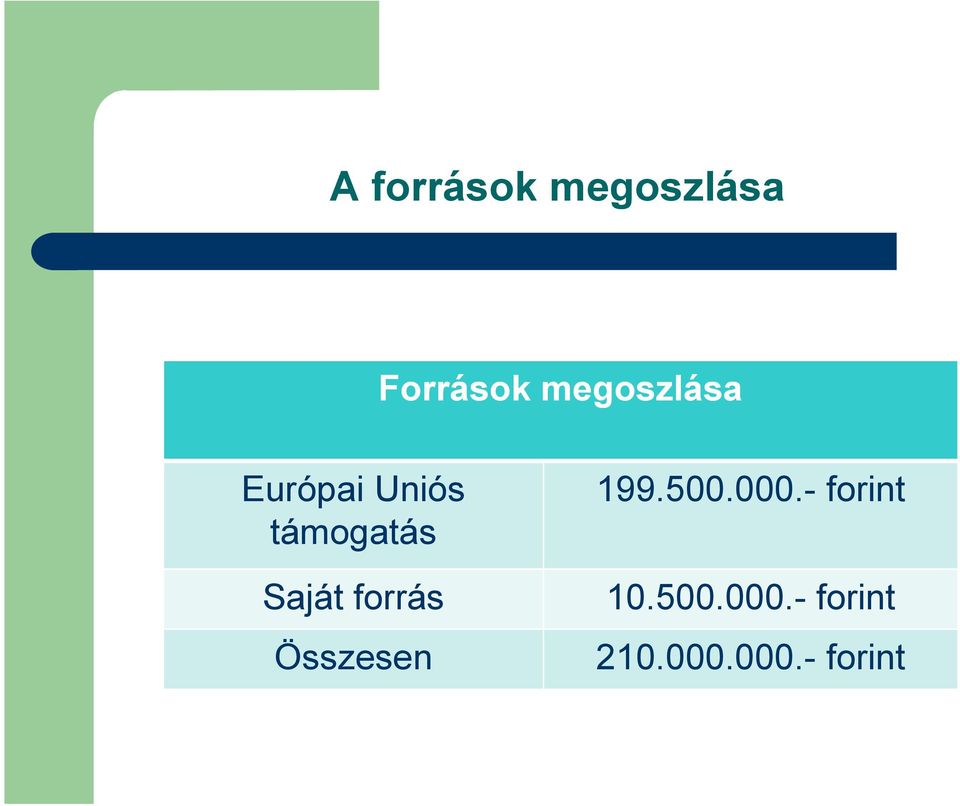 A források megoszlása

| Források megoszlása | |
|---|---|
| Európai Uniós támogatás | 199.500.000.- forint |
| Saját forrás | 10.500.000.- forint |
| Összesen | 210.000.000.- forint |